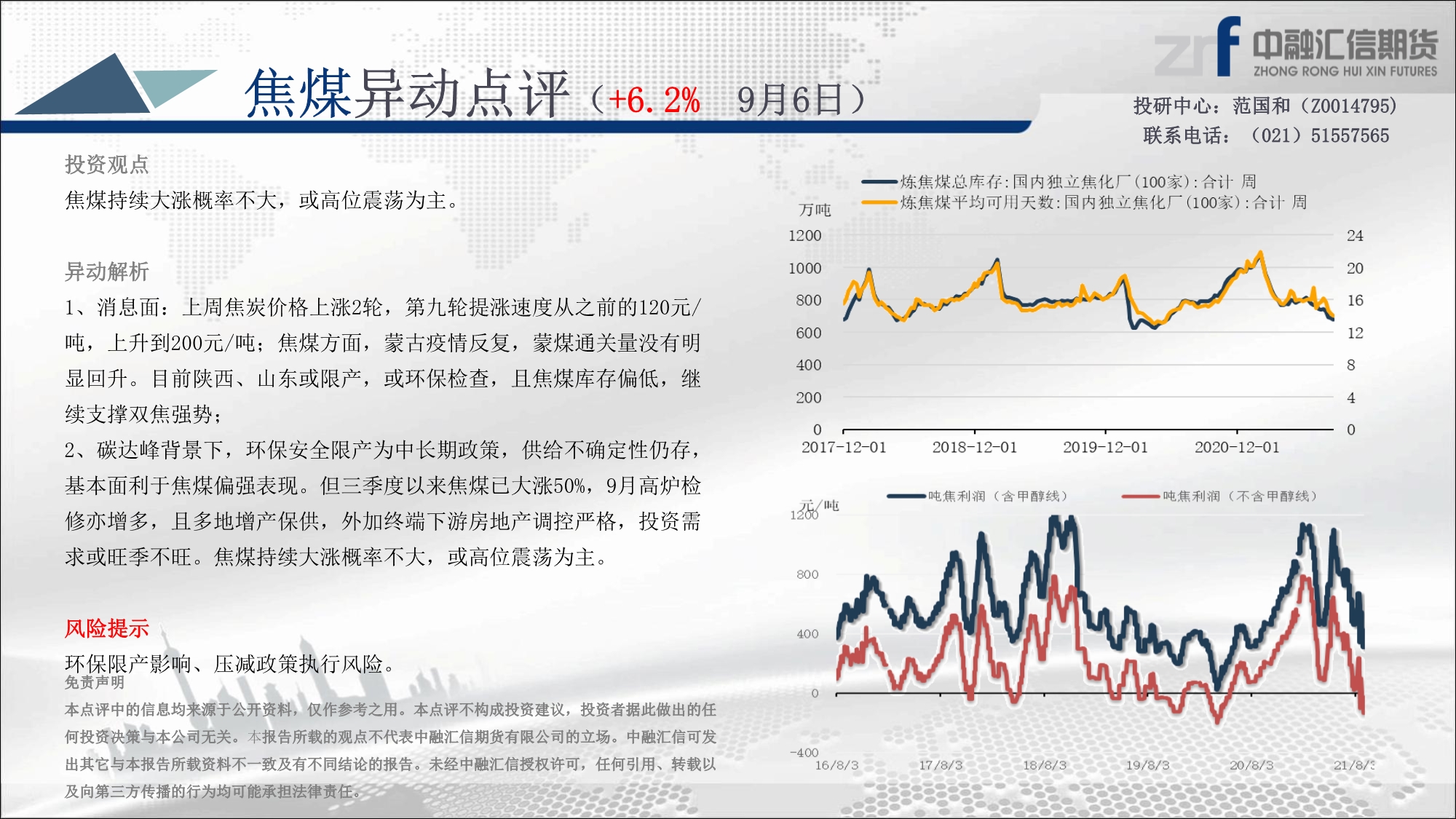 中融汇信期货
ZHONG RONG HUI XIN FUTURES

焦煤异动点评（+6.2%　9月6日）

投研中心：范国和（Z0014795）
联系电话：（021）51557565

投资观点
焦煤持续大涨概率不大，或高位震荡为主。

异动解析
1、消息面：上周焦炭价格上涨2轮，第九轮提涨速度从之前的120元/吨，上升到200元/吨；焦煤方面，蒙古疫情反复，蒙煤通关量没有明显回升。目前陕西、山东或限产，或环保检查，且焦煤库存偏低，继续支撑双焦强势；
2、碳达峰背景下，环保安全限产为中长期政策，供给不确定性仍存，基本面利于焦煤偏强表现。但三季度以来焦煤已大涨50%，9月高炉检修亦增多，且多地增产保供，外加终端下游房地产调控严格，投资需求或旺季不旺。焦煤持续大涨概率不大，或高位震荡为主。

风险提示
环保限产影响、压减政策执行风险。

免责声明
本点评中的信息均来源于公开资料，仅作参考之用。本点评不构成投资建议，投资者据此做出的任何投资决策与本公司无关。本报告所载的观点不代表中融汇信期货有限公司的立场。中融汇信可发出其它与本报告所载资料不一致及有不同结论的报告。未经中融汇信授权许可，任何引用、转载以及向第三方传播的行为均可能承担法律责任。

炼焦煤总库存:国内独立焦化厂(100家):合计 周
炼焦煤平均可用天数:国内独立焦化厂(100家):合计 周
万吨
1200 1000 800 600 400 200 0
24 20 16 12 8 4 0
2017-12-01 2018-12-01 2019-12-01 2020-12-01

吨焦利润（含甲醇线）
吨焦利润（不含甲醇线）
元/吨
1200 800 400 0 -400
16/8/3 17/8/3 18/8/3 19/8/3 20/8/3 21/8/3